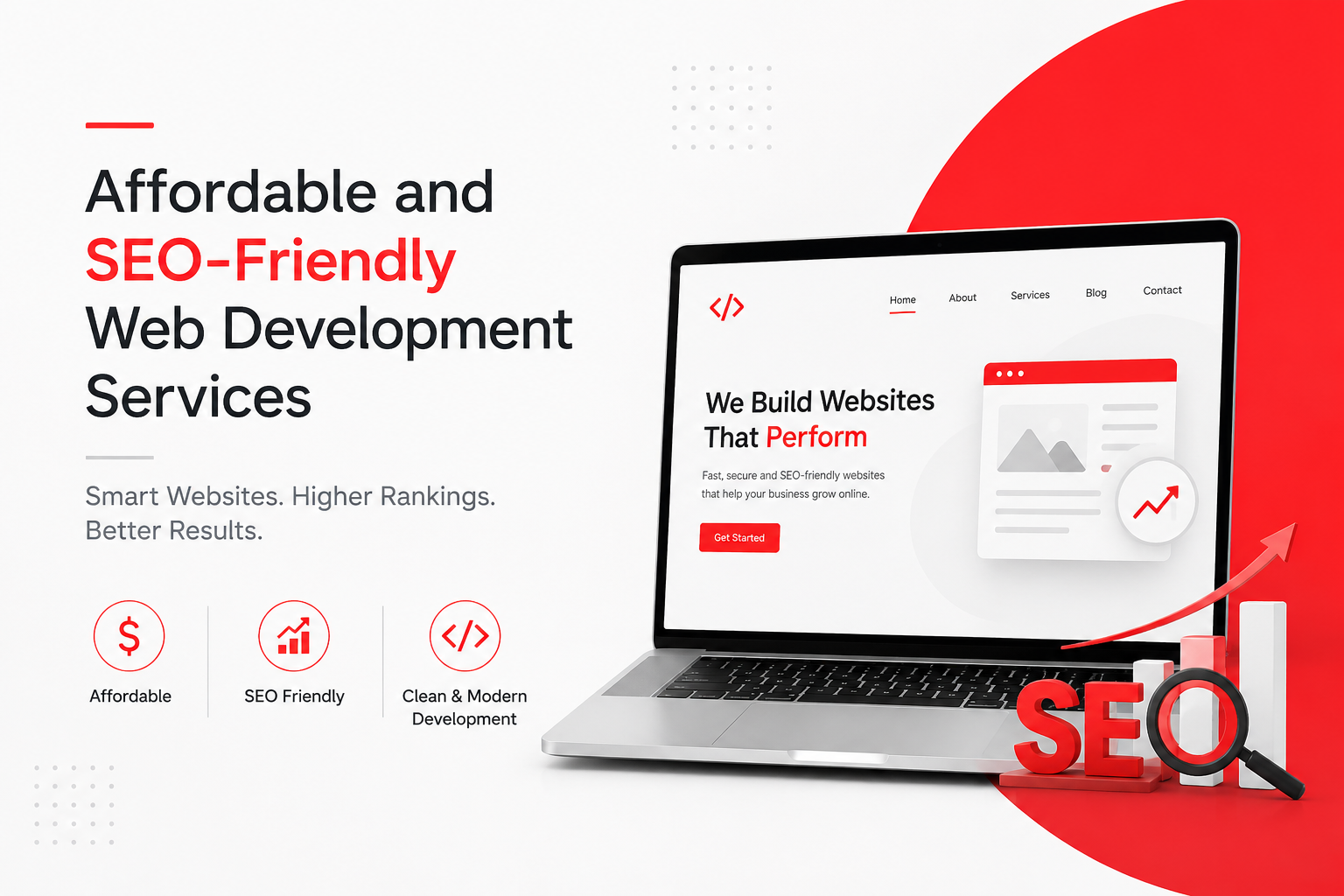 Affordable and SEO-Friendly Web Development Services

Smart Websites. Higher Rankings. Better Results.

$

Affordable

SEO Friendly

</>

Clean & Modern Development

</>

Home About Services Blog Contact

We Build Websites That Perform

Fast, secure and SEO-friendly websites that help your business grow online.

Get Started

SEO